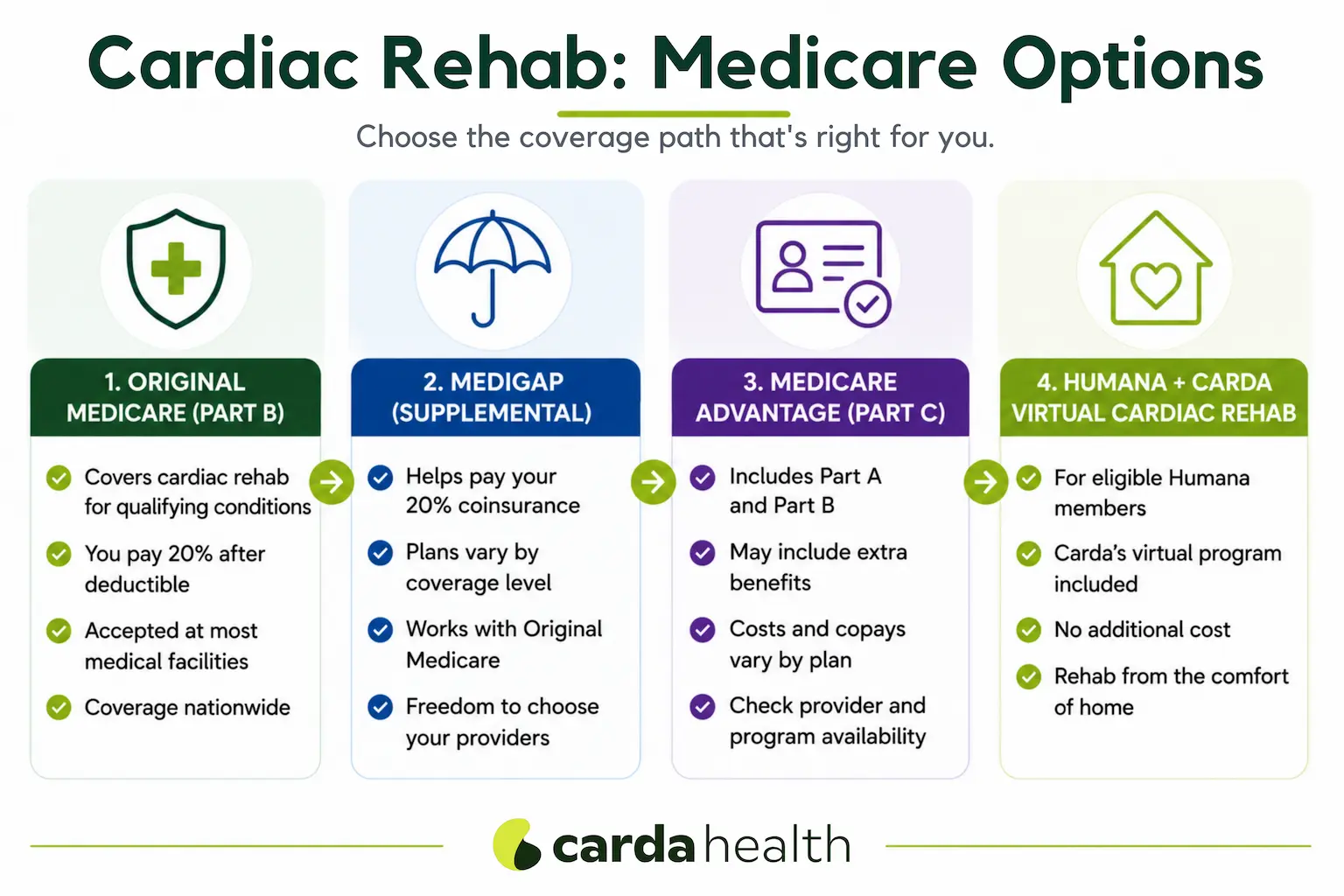 Cardiac Rehab: Medicare Options

Choose the coverage path that's right for you.

1. ORIGINAL MEDICARE (PART B)

Covers cardiac rehab for qualifying conditions

You pay 20% after deductible

Accepted at most medical facilities

Coverage nationwide

2. MEDIGAP (SUPPLEMENTAL)

Helps pay your 20% coinsurance

Plans vary by coverage level

Works with Original Medicare

Freedom to choose your providers

3. MEDICARE ADVANTAGE (PART C)

Includes Part A and Part B

May include extra benefits

Costs and copays vary by plan

Check provider and program availability

4. HUMANA + CARDA VIRTUAL CARDIAC REHAB

For eligible Humana members

Carda's virtual program included

No additional cost

Rehab from the comfort of home

carda health